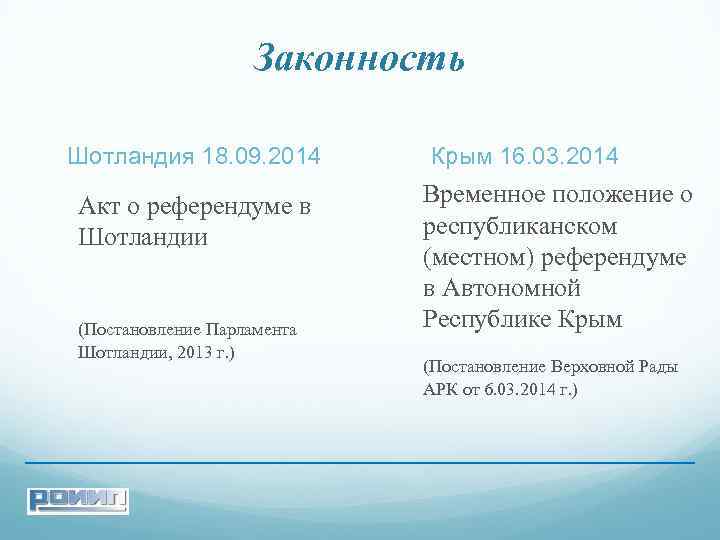 Законность

Шотландия 18.09.2014

Акт о референдуме в Шотландии

(Постановление Парламента Шотландии, 2013 г.)

Крым 16.03.2014

Временное положение о республиканском (местном) референдуме в Автономной Республике Крым

(Постановление Верховной Рады АРК от 6.03.2014 г.)

РОИИП